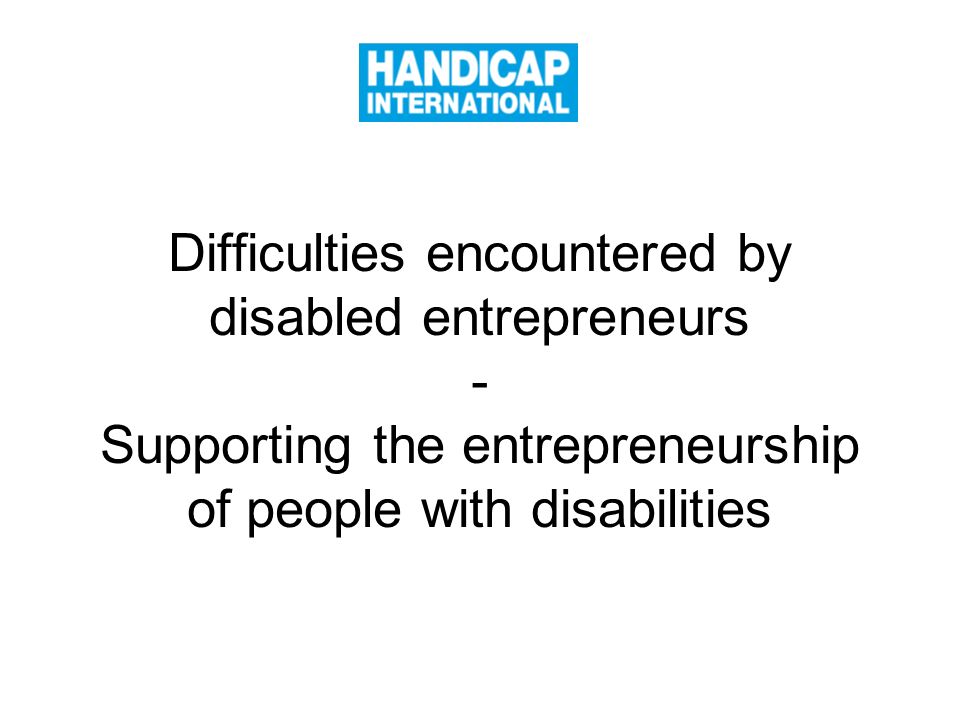 HANDICAP
INTERNATIONAL

Difficulties encountered by disabled entrepreneurs
-
Supporting the entrepreneurship of people with disabilities